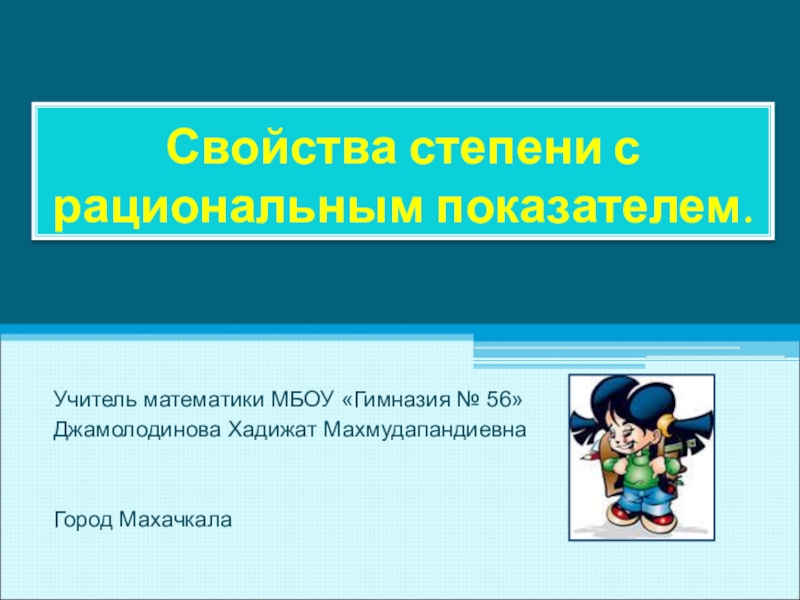 Свойства степени с рациональным показателем.

Учитель математики МБОУ «Гимназия № 56»
Джамолодинова Хадижат Махмудапандиевна

Город Махачкала